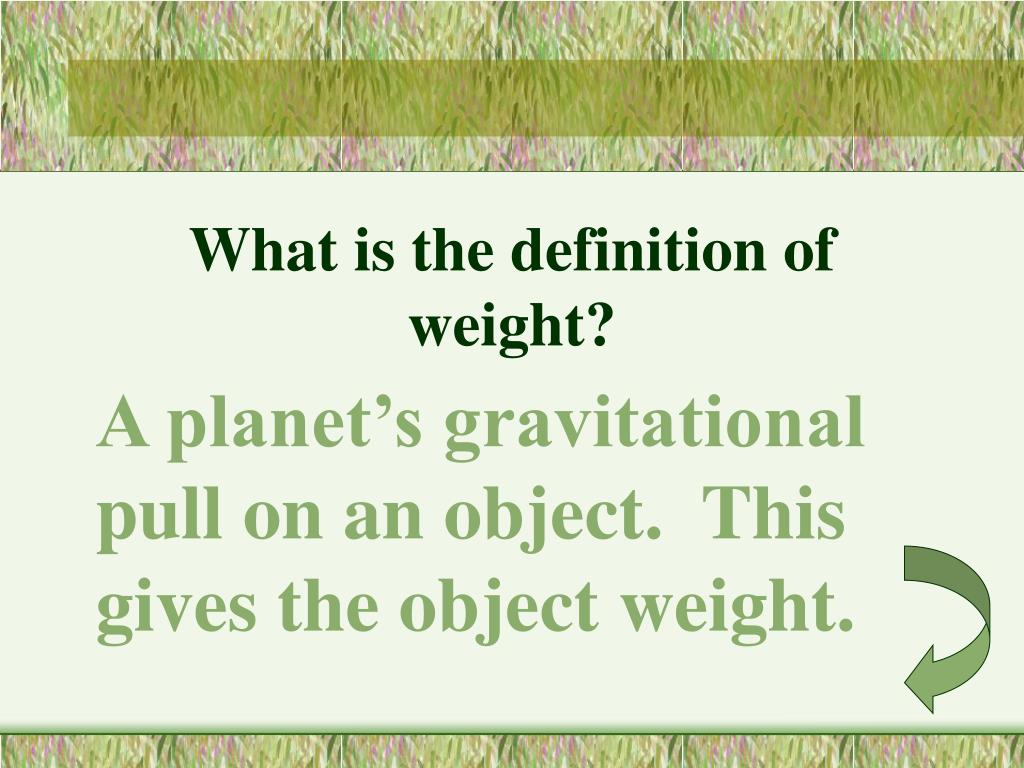 What is the definition of weight?

A planet’s gravitational pull on an object. This gives the object weight.